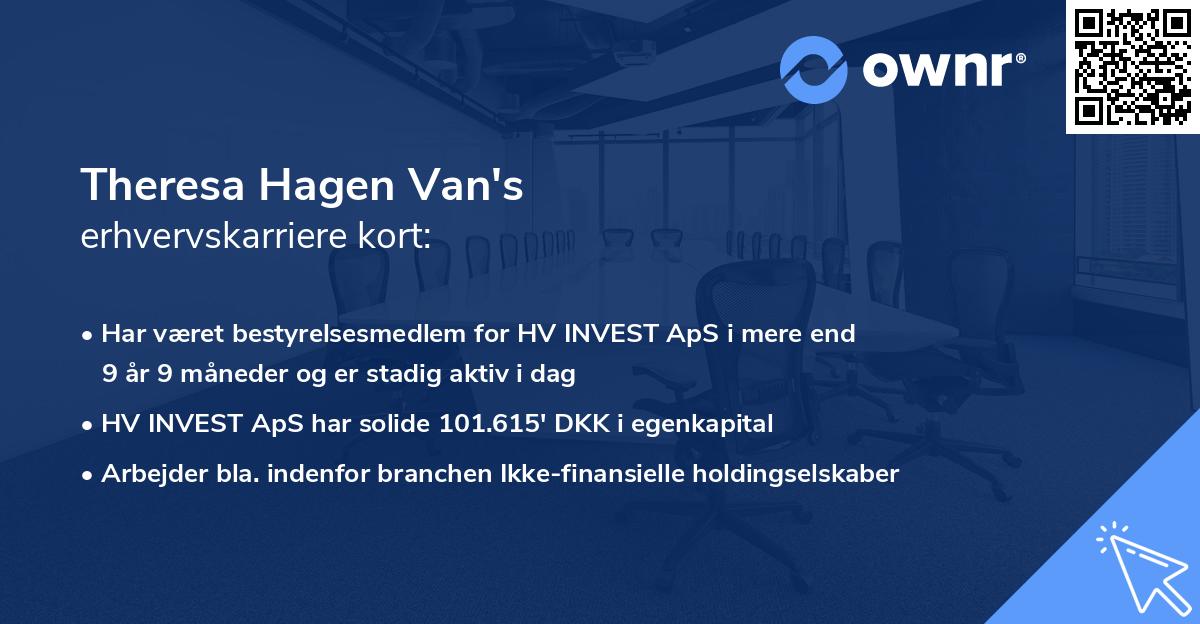 ownr®

Theresa Hagen Van's
erhvervskarriere kort:

• Har været bestyrelsesmedlem for HV INVEST ApS i mere end 9 år 9 måneder og er stadig aktiv i dag

• HV INVEST ApS har solide 101.615' DKK i egenkapital

• Arbejder bla. indenfor branchen Ikke-finansielle holdingselskaber